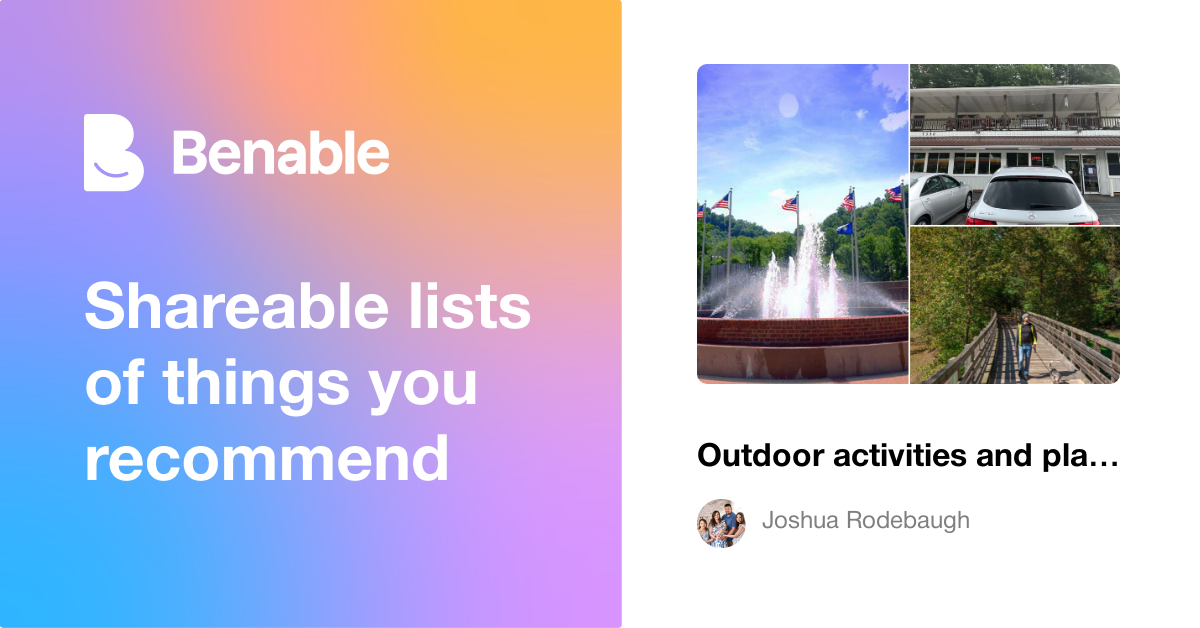 Benable

Shareable lists of things you recommend

Outdoor activities and pla…

Joshua Rodebaugh